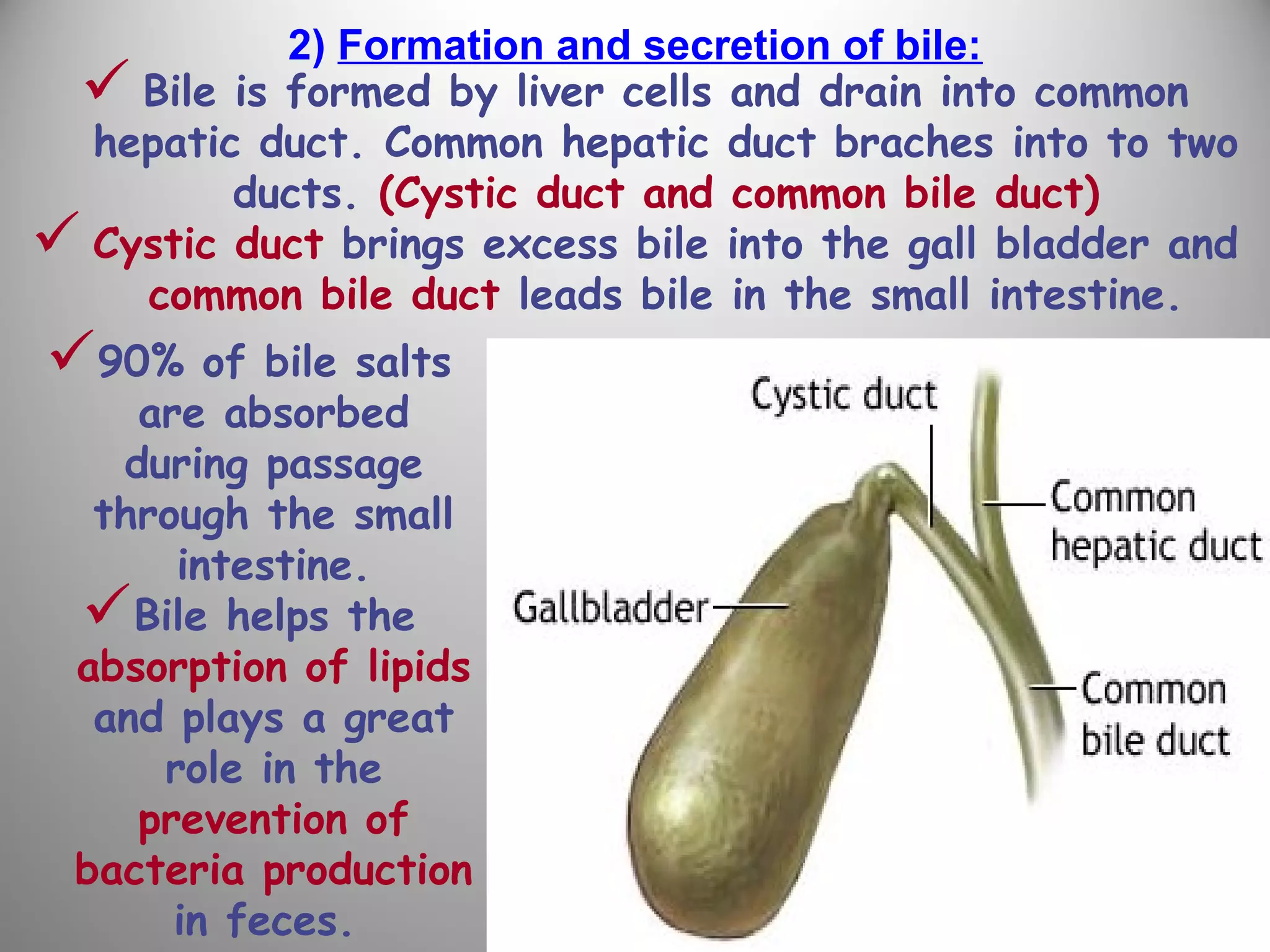 2) Formation and secretion of bile:

✓ Bile is formed by liver cells and drain into common hepatic duct. Common hepatic duct braches into to two ducts. (Cystic duct and common bile duct)

✓ Cystic duct brings excess bile into the gall bladder and common bile duct leads bile in the small intestine.

✓ 90% of bile salts are absorbed during passage through the small intestine.

✓ Bile helps the absorption of lipids and plays a great role in the prevention of bacteria production in feces.

Cystic duct

Common hepatic duct

Gallbladder

Common bile duct